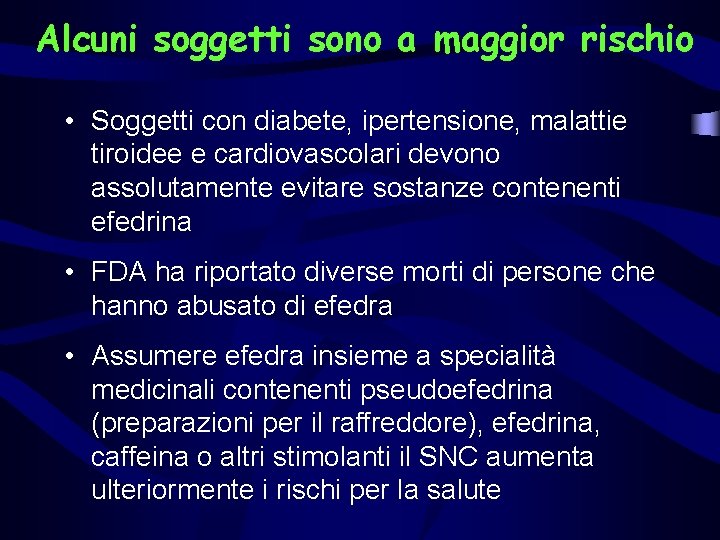 Alcuni soggetti sono a maggior rischio

• Soggetti con diabete, ipertensione, malattie tiroidee e cardiovascolari devono assolutamente evitare sostanze contenenti efedrina

• FDA ha riportato diverse morti di persone che hanno abusato di efedra

• Assumere efedra insieme a specialità medicinali contenenti pseudoefedrina (preparazioni per il raffreddore), efedrina, caffeina o altri stimolanti il SNC aumenta ulteriormente i rischi per la salute